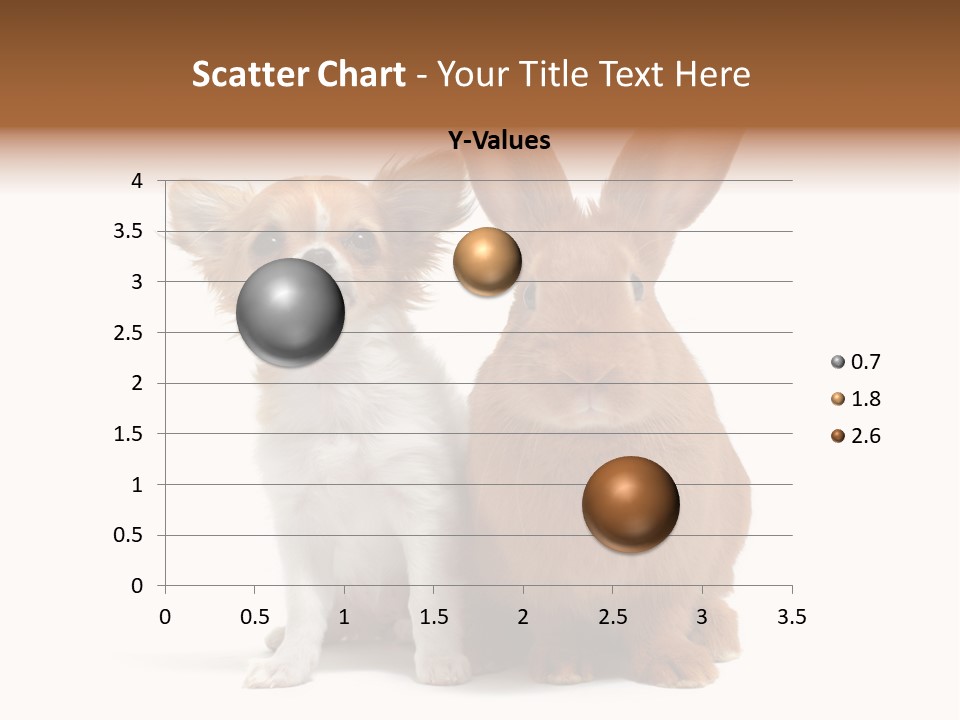 Scatter Chart - Your Title Text Here

Y-Values

4
3.5
3
2.5
2
1.5
1
0.5
0

0 0.5 1 1.5 2 2.5 3 3.5

0.7
1.8
2.6